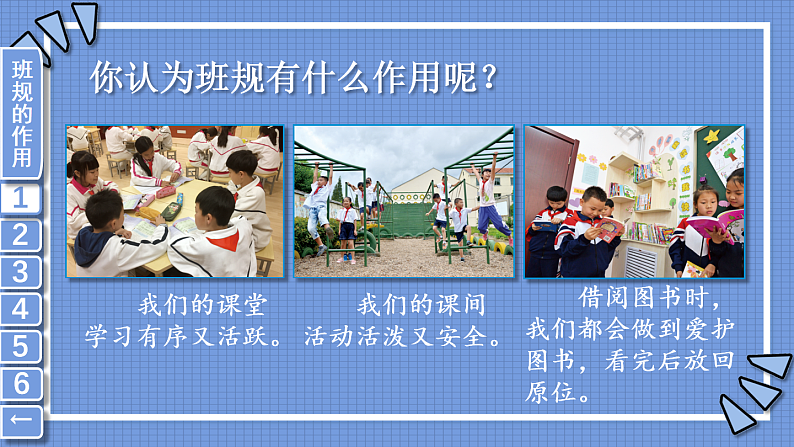 班规的作用

1
2
3
4
5
6
←

你认为班规有什么作用呢？

我们的课堂学习有序又活跃。

我们的课间活动活泼又安全。

借阅图书时，我们都会做到爱护图书，看完后放回原位。